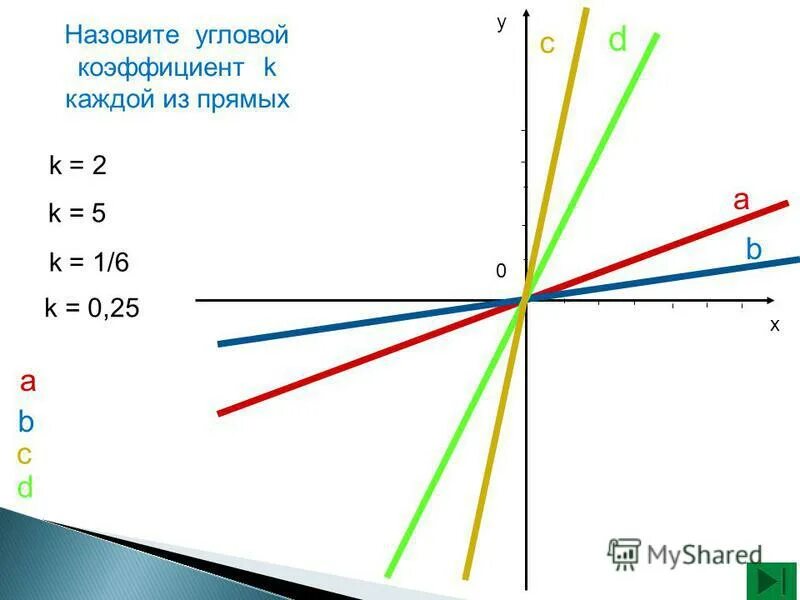 Назовите угловой коэффициент k каждой из прямых

k = 2

k = 5

k = 1/6

k = 0,25

a
b
c
d

y
c
d
a
b
0
x

MyShared